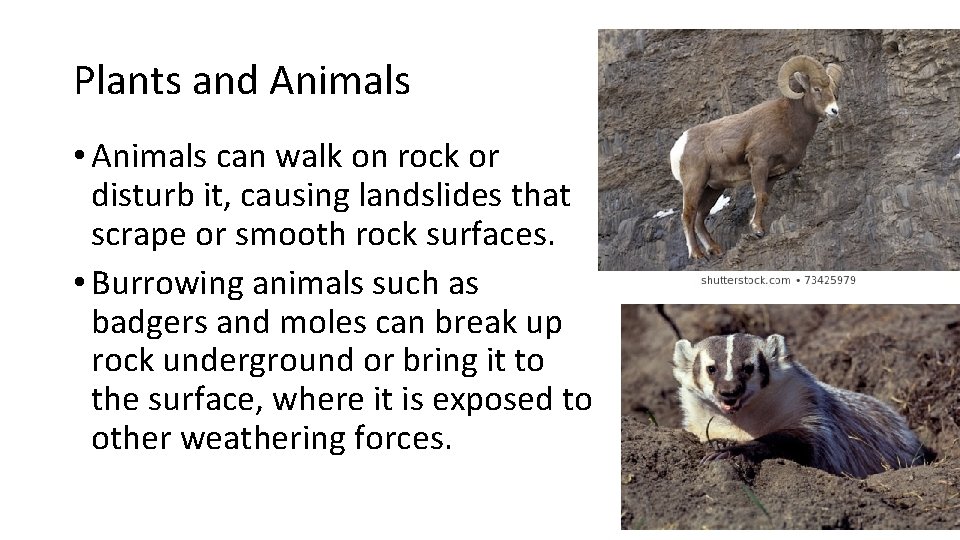 Plants and Animals

• Animals can walk on rock or disturb it, causing landslides that scrape or smooth rock surfaces.

• Burrowing animals such as badgers and moles can break up rock underground or bring it to the surface, where it is exposed to other weathering forces.

shutterstock.com • 73425979